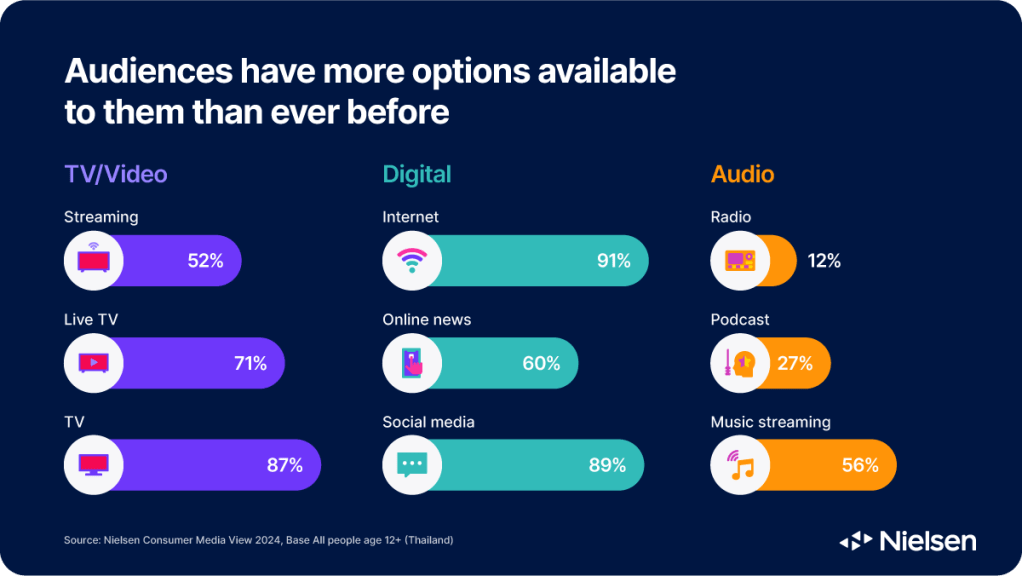 Audiences have more options available to them than ever before

TV/Video

Streaming
52%

Live TV
71%

TV
87%

Digital

Internet
91%

Online news
60%

Social media
89%

Audio

Radio
12%

Podcast
27%

Music streaming
56%

Source: Nielsen Consumer Media View 2024, Base All people age 12+ (Thailand)

Nielsen